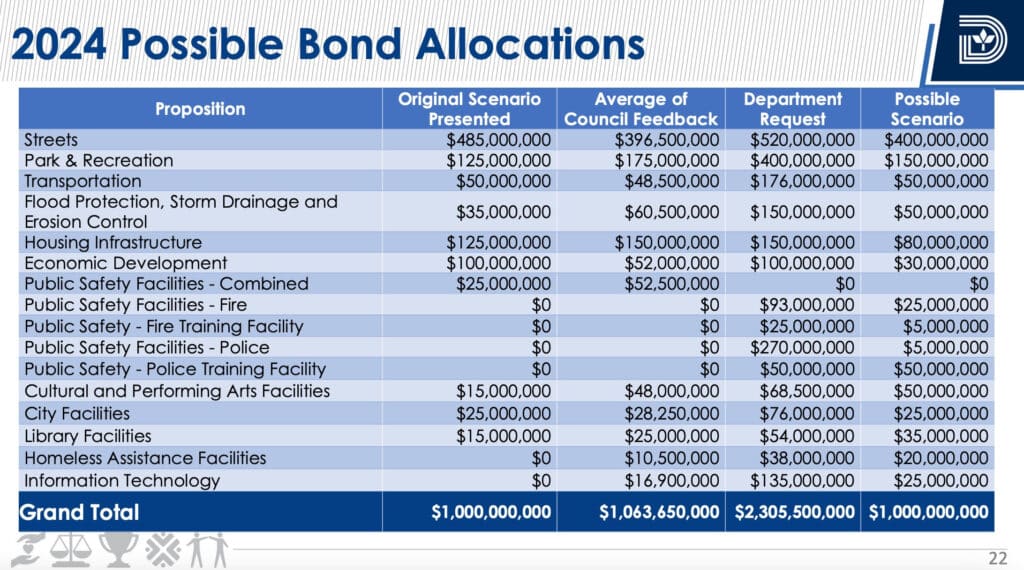 2024 Possible Bond Allocations

| Proposition | Original Scenario Presented | Average of Council Feedback | Department Request | Possible Scenario |
|---|---|---|---|---|
| Streets | $485,000,000 | $396,500,000 | $520,000,000 | $400,000,000 |
| Park & Recreation | $125,000,000 | $175,000,000 | $400,000,000 | $150,000,000 |
| Transportation | $50,000,000 | $48,500,000 | $176,000,000 | $50,000,000 |
| Flood Protection, Storm Drainage and Erosion Control | $35,000,000 | $60,500,000 | $150,000,000 | $50,000,000 |
| Housing Infrastructure | $125,000,000 | $150,000,000 | $150,000,000 | $80,000,000 |
| Economic Development | $100,000,000 | $52,000,000 | $100,000,000 | $30,000,000 |
| Public Safety Facilities - Combined | $25,000,000 | $52,500,000 | $0 | $0 |
| Public Safety Facilities - Fire | $0 | $0 | $93,000,000 | $25,000,000 |
| Public Safety - Fire Training Facility | $0 | $0 | $25,000,000 | $5,000,000 |
| Public Safety Facilities - Police | $0 | $0 | $270,000,000 | $5,000,000 |
| Public Safety - Police Training Facility | $0 | $0 | $50,000,000 | $50,000,000 |
| Cultural and Performing Arts Facilities | $15,000,000 | $48,000,000 | $68,500,000 | $50,000,000 |
| City Facilities | $25,000,000 | $28,250,000 | $76,000,000 | $25,000,000 |
| Library Facilities | $15,000,000 | $25,000,000 | $54,000,000 | $35,000,000 |
| Homeless Assistance Facilities | $0 | $10,500,000 | $38,000,000 | $20,000,000 |
| Information Technology | $0 | $16,900,000 | $135,000,000 | $25,000,000 |
| Grand Total | $1,000,000,000 | $1,063,650,000 | $2,305,500,000 | $1,000,000,000 |

22